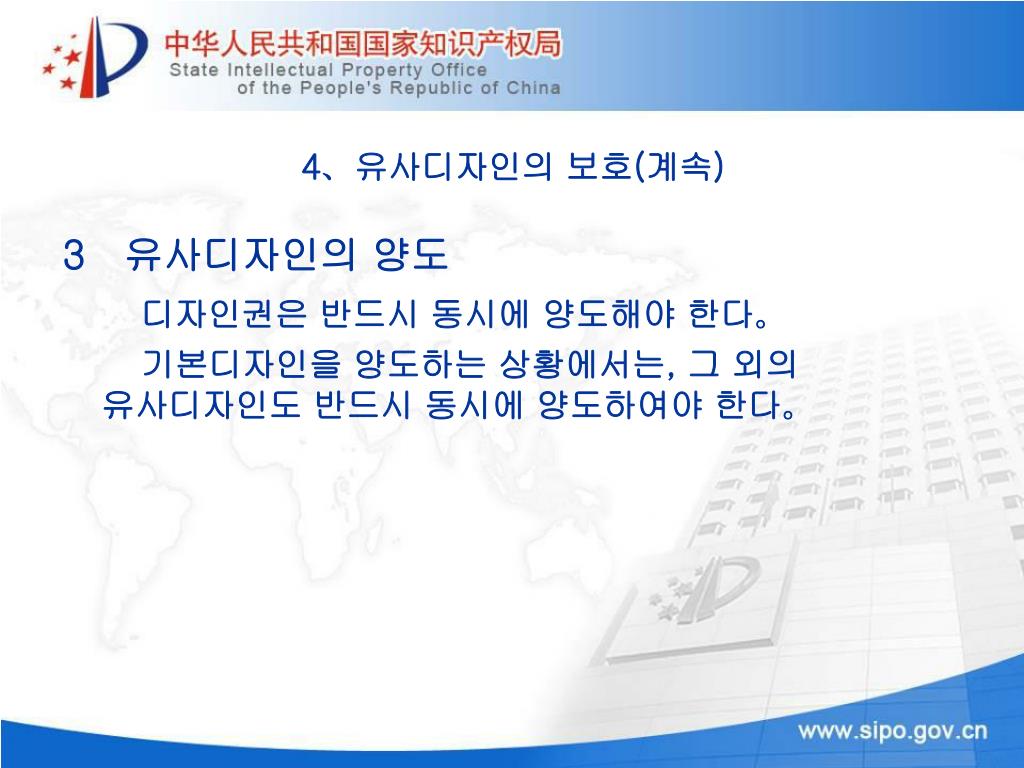 中华人民共和国国家知识产权局
State Intellectual Property Office of the People's Republic of China

4、유사디자인의 보호(계속)

3 유사디자인의 양도

디자인권은 반드시 동시에 양도해야 한다。

기본디자인을 양도하는 상황에서는, 그 외의 유사디자인도 반드시 동시에 양도하여야 한다。

www.sipo.gov.cn